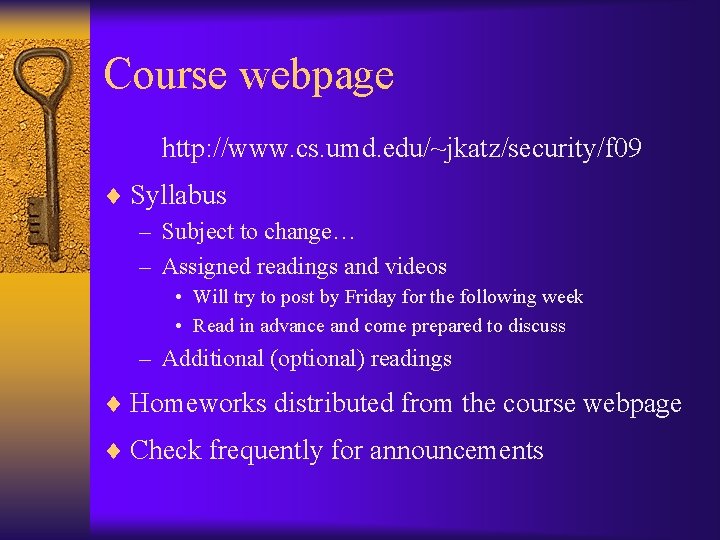 Course webpage

http://www.cs.umd.edu/~jkatz/security/f09

♦ Syllabus
– Subject to change…
– Assigned readings and videos
• Will try to post by Friday for the following week
• Read in advance and come prepared to discuss
– Additional (optional) readings

♦ Homeworks distributed from the course webpage

♦ Check frequently for announcements